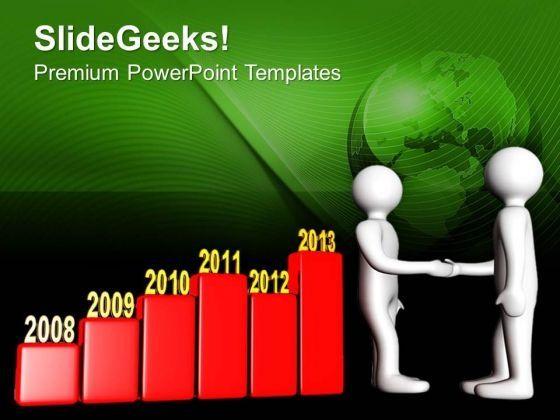 SlideGeeks!
Premium PowerPoint Templates

2008
2009
2010
2011
2012
2013